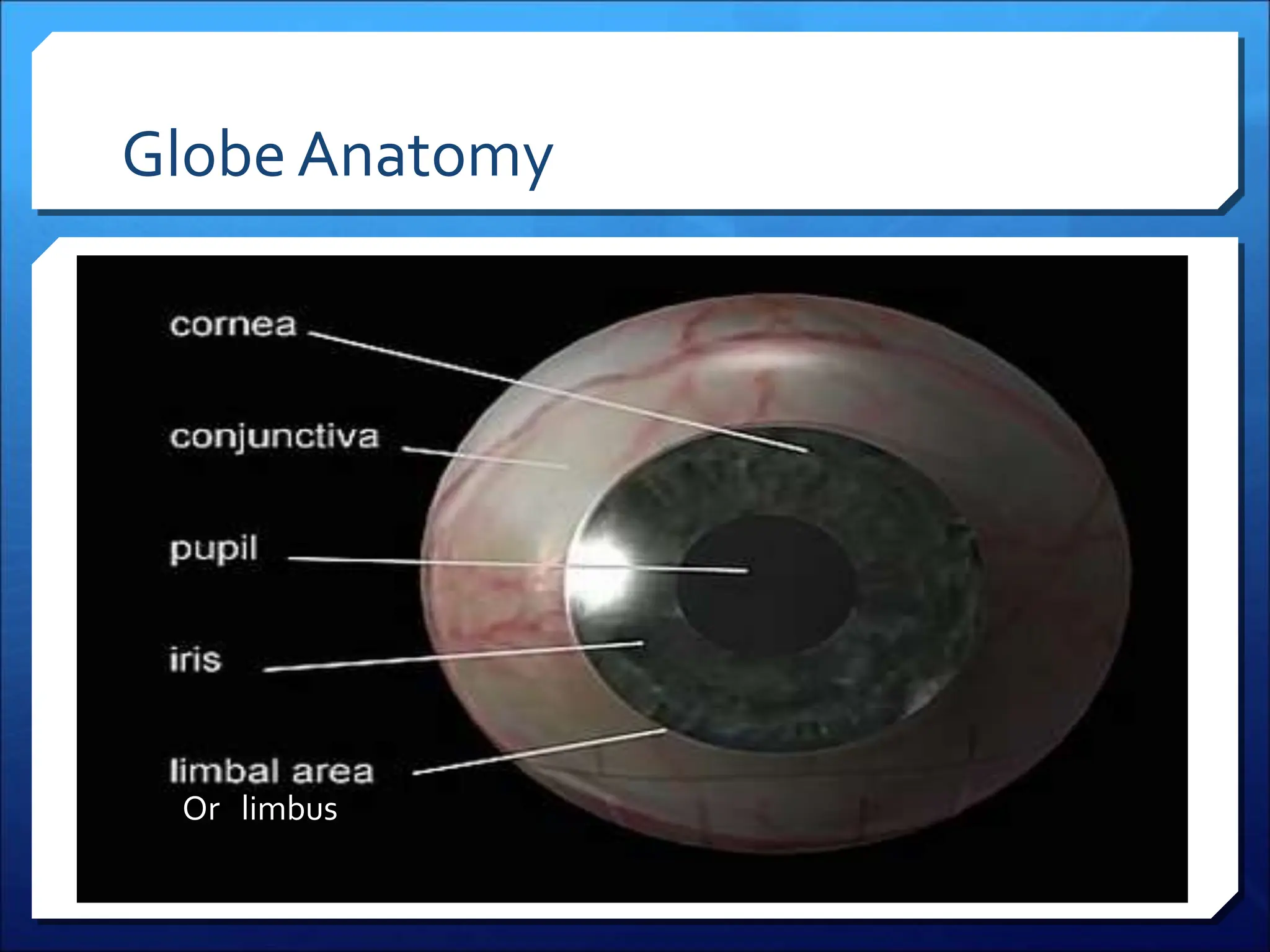 Globe Anatomy

cornea

conjunctiva

pupil

iris

limbal area
Or limbus